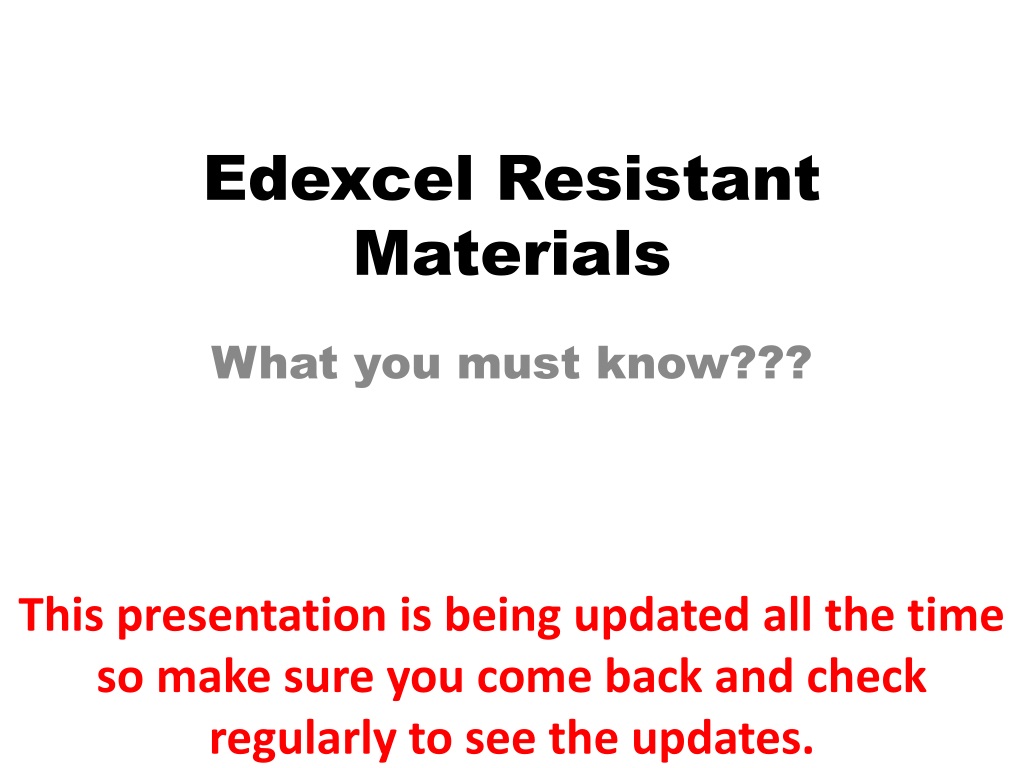 Edexcel Resistant Materials

What you must know???

This presentation is being updated all the time so make sure you come back and check regularly to see the updates.